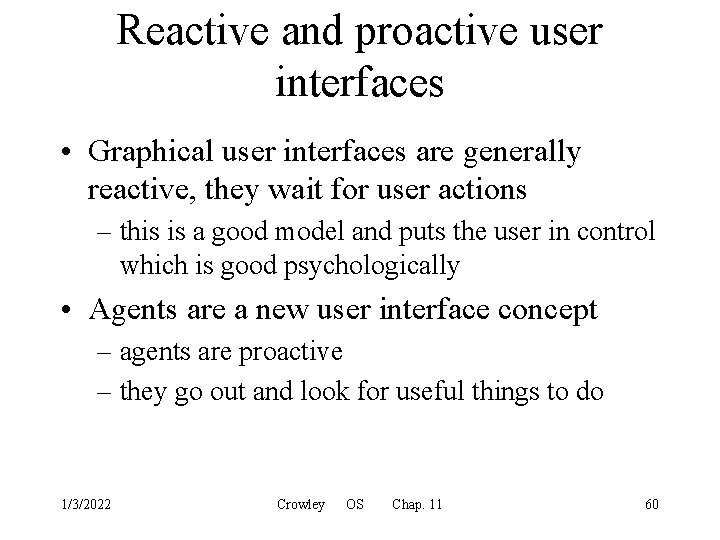 Reactive and proactive user interfaces

• Graphical user interfaces are generally reactive, they wait for user actions

– this is a good model and puts the user in control which is good psychologically

• Agents are a new user interface concept

– agents are proactive

– they go out and look for useful things to do

1/3/2022 Crowley OS Chap. 11 60